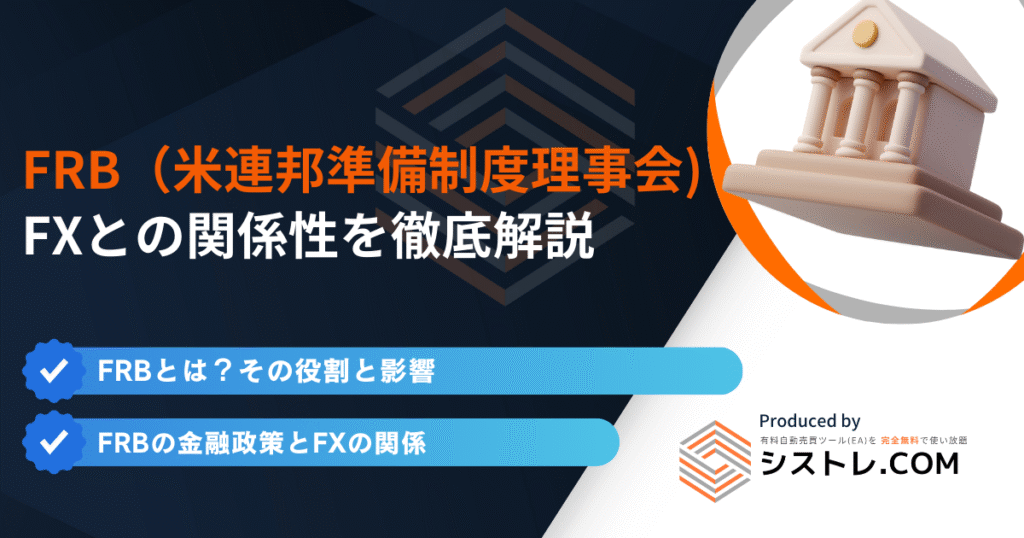 FRB（米連邦準備制度理事会)
FXとの関係性を徹底解説

FRBとは？その役割と影響

FRBの金融政策とFXの関係

Produced by
有料自動売買ツール(EA)を 完全無料で使い放題
シストレ.COM